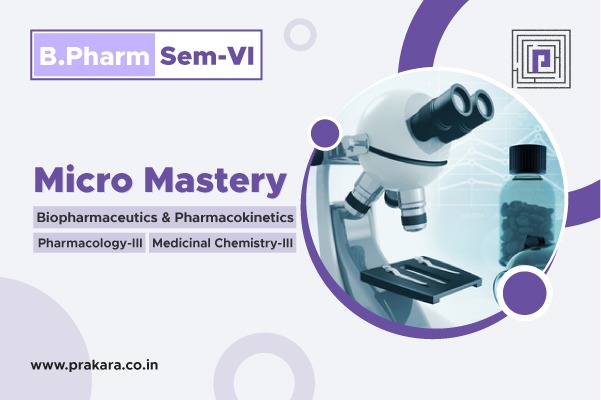 B.Pharm Sem-VI

Micro Mastery

Biopharmaceutics & Pharmacokinetics

Pharmacology-III Medicinal Chemistry-III

www.prakara.co.in